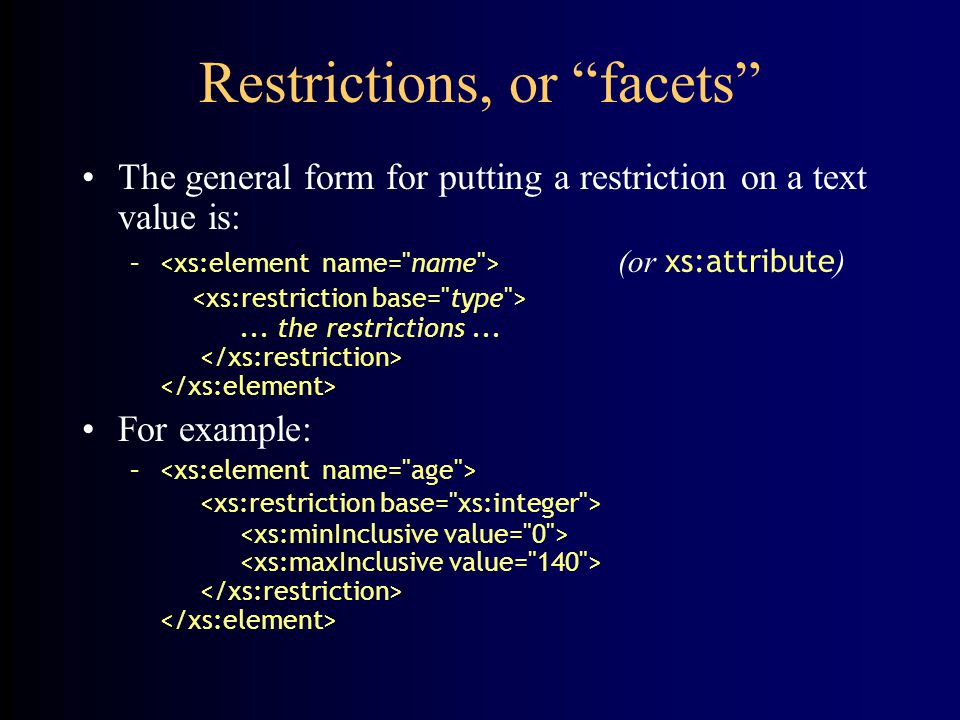 Restrictions, or “facets”

• The general form for putting a restriction on a text value is:

– <xs:element name="name"> (or xs:attribute)
<xs:restriction base="type">
... the restrictions ...
</xs:restriction>
</xs:element>

• For example:

– <xs:element name="age">
<xs:restriction base="xs:integer">
<xs:minInclusive value="0">
<xs:maxInclusive value="140">
</xs:restriction>
</xs:element>